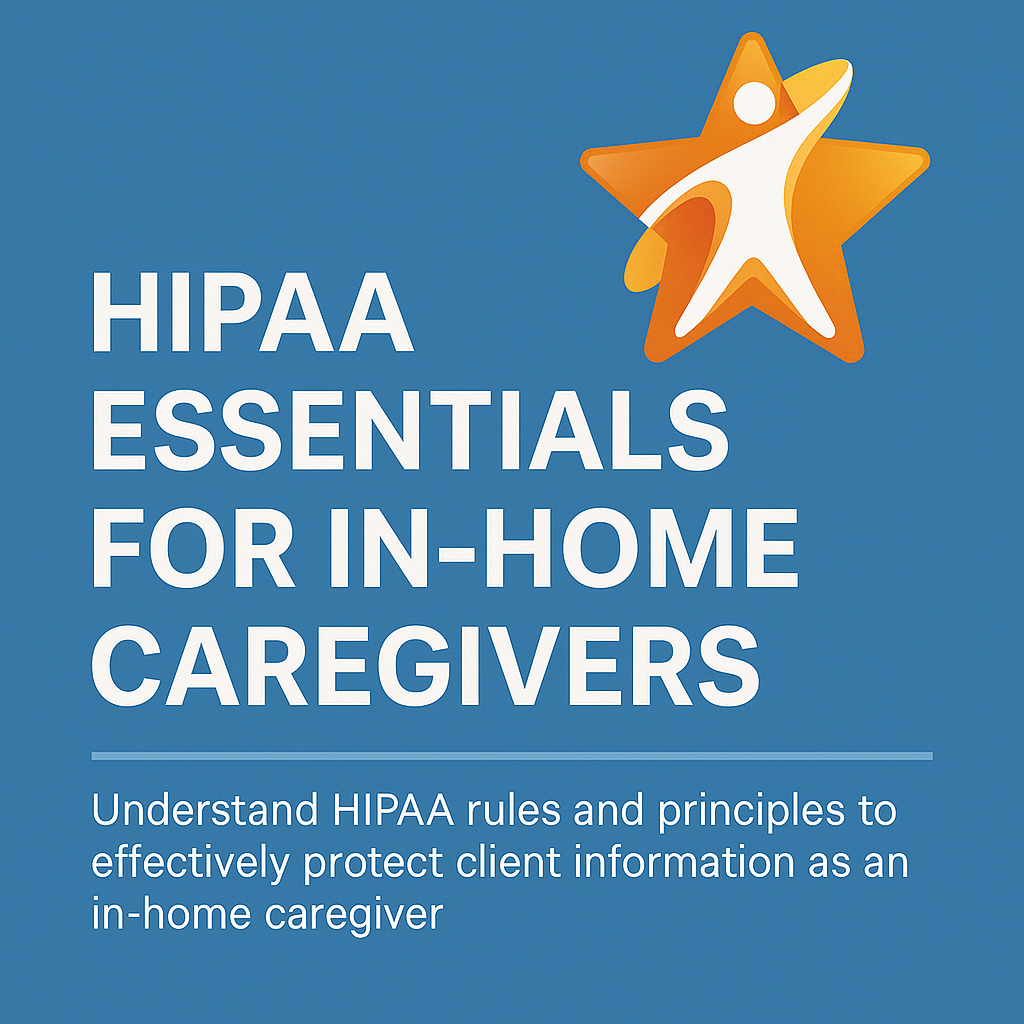 HIPAA ESSENTIALS FOR IN-HOME CAREGIVERS

Understand HIPAA rules and principles to effectively protect client information as an in-home caregiver